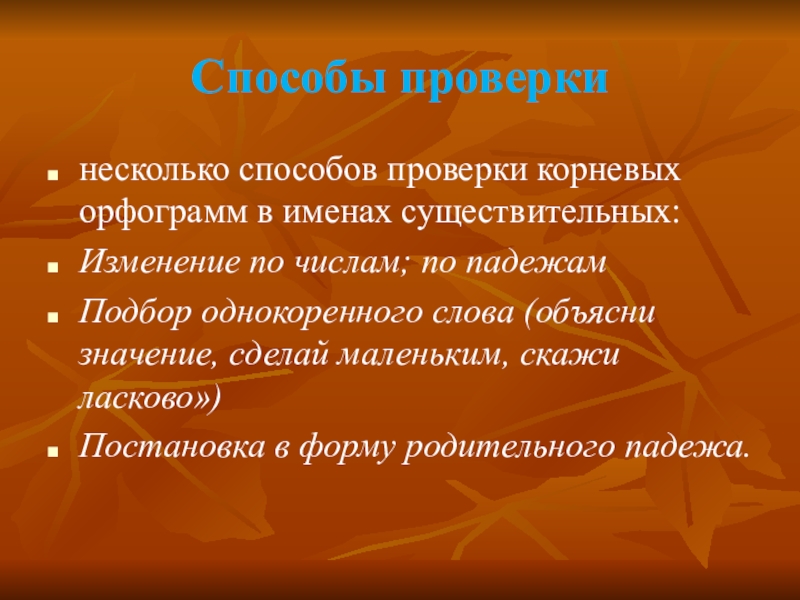 Способы проверки

- несколько способов проверки корневых орфограмм в именах существительных:
- Изменение по числам; по падежам
- Подбор однокоренного слова (объясни значение, сделай маленьким, скажи ласково»)
- Постановка в форму родительного падежа.